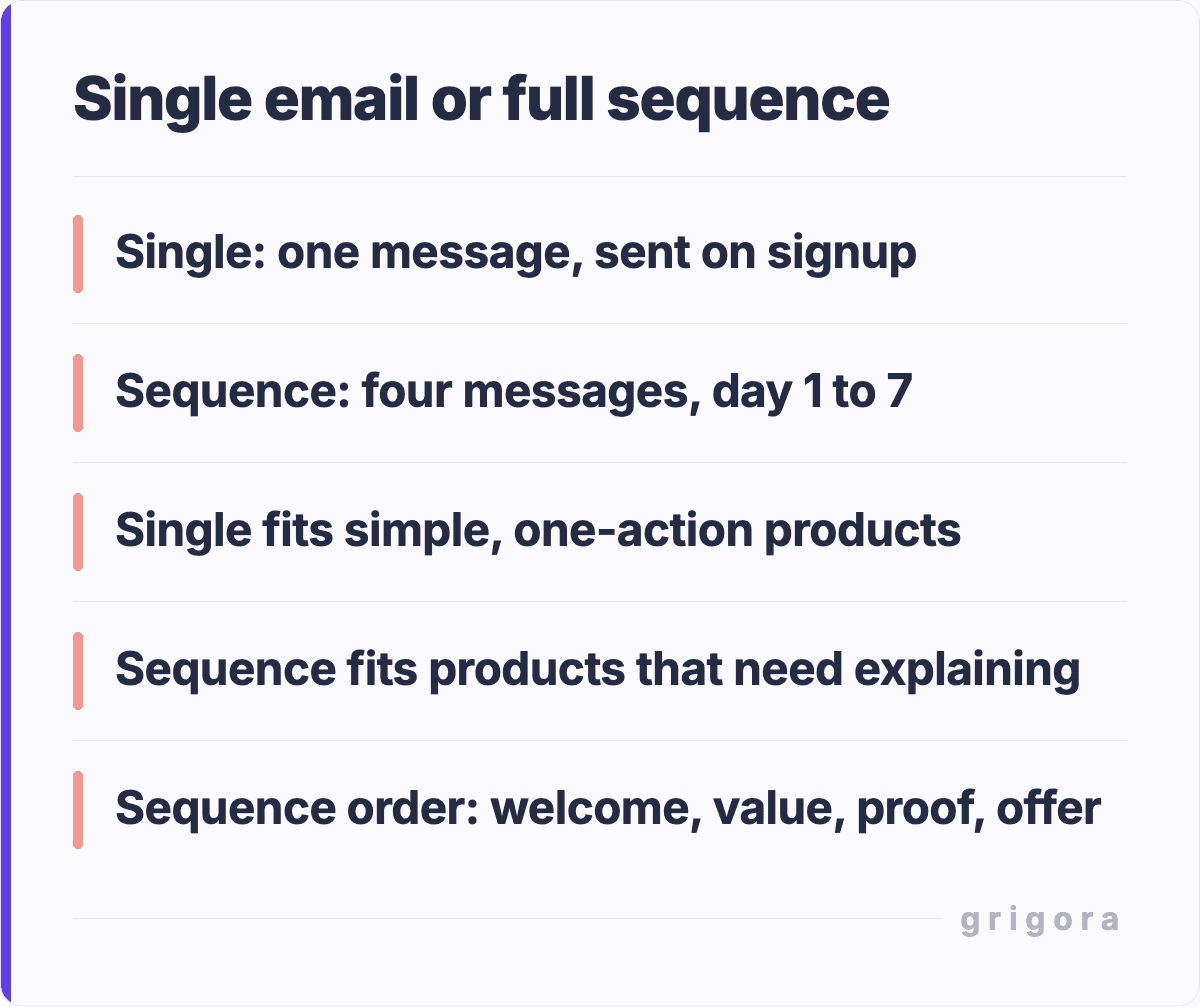 Single email or full sequence

Single: one message, sent on signup

Sequence: four messages, day 1 to 7

Single fits simple, one-action products

Sequence fits products that need explaining

Sequence order: welcome, value, proof, offer

grigora